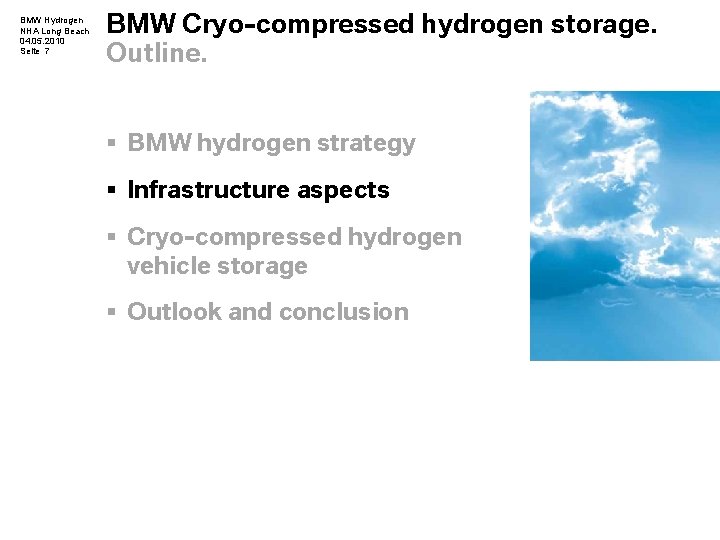 BMW Hydrogen
NHA Long Beach
04.05.2010
Seite 7

BMW Cryo-compressed hydrogen storage.
Outline.

▪ BMW hydrogen strategy

▪ Infrastructure aspects

▪ Cryo-compressed hydrogen vehicle storage

▪ Outlook and conclusion